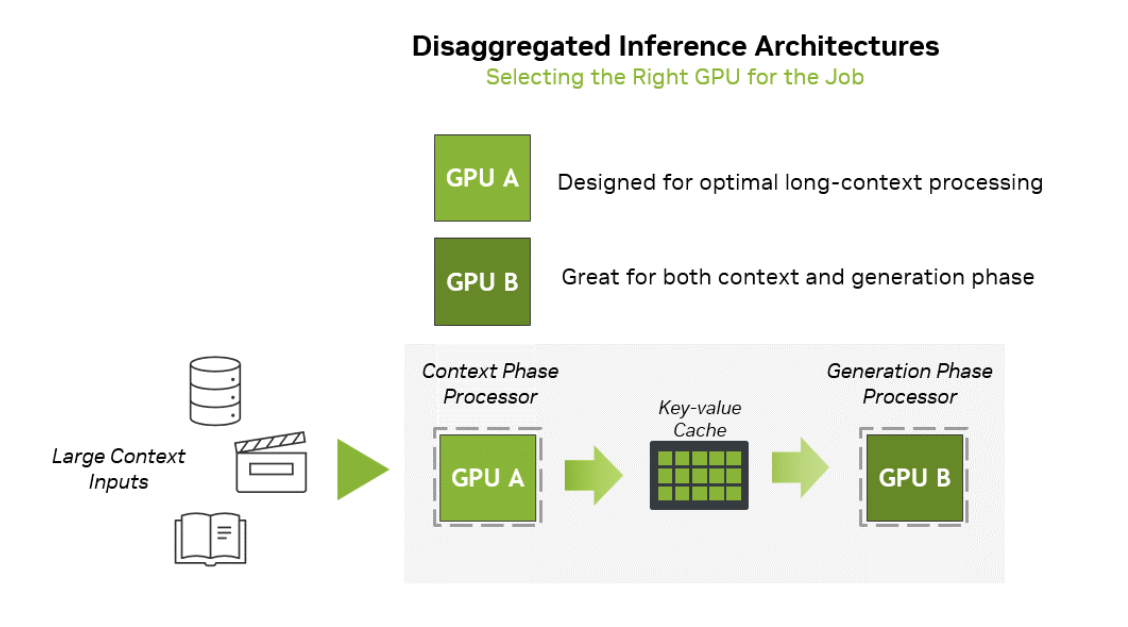 Disaggregated Inference Architectures
Selecting the Right GPU for the Job

GPU A
Designed for optimal long-context processing

GPU B
Great for both context and generation phase

Large Context Inputs

Context Phase Processor
GPU A

Key-value Cache

Generation Phase Processor
GPU B